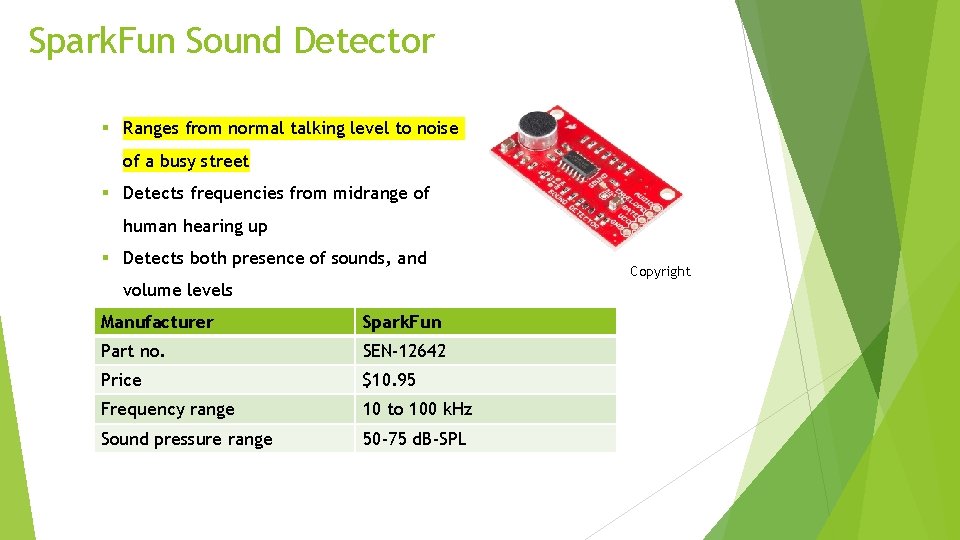 SparkFun Sound Detector

▪ Ranges from normal talking level to noise of a busy street
▪ Detects frequencies from midrange of human hearing up
▪ Detects both presence of sounds, and volume levels

Copyright

| Manufacturer | SparkFun |
|---|---|
| Part no. | SEN-12642 |
| Price | $10.95 |
| Frequency range | 10 to 100 kHz |
| Sound pressure range | 50-75 dB-SPL |